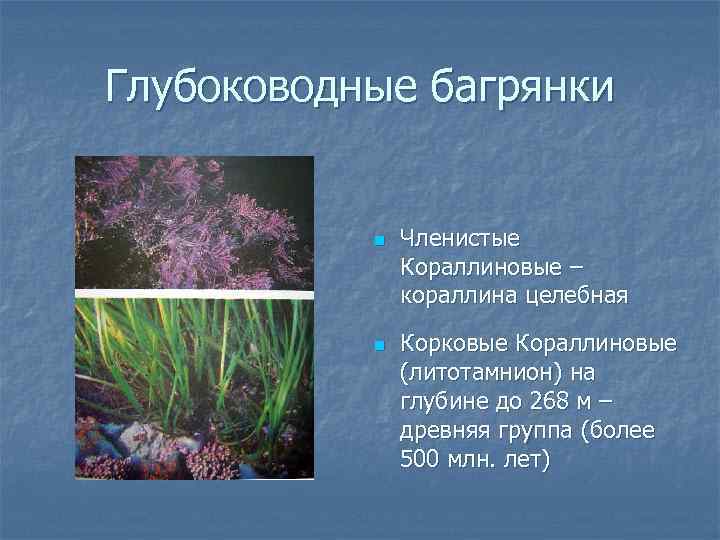 Глубоководные багрянки

Членистые Кораллиновые – кораллина целебная

Корковые Кораллиновые (литотамнион) на глубине до 268 м – древняя группа (более 500 млн. лет)